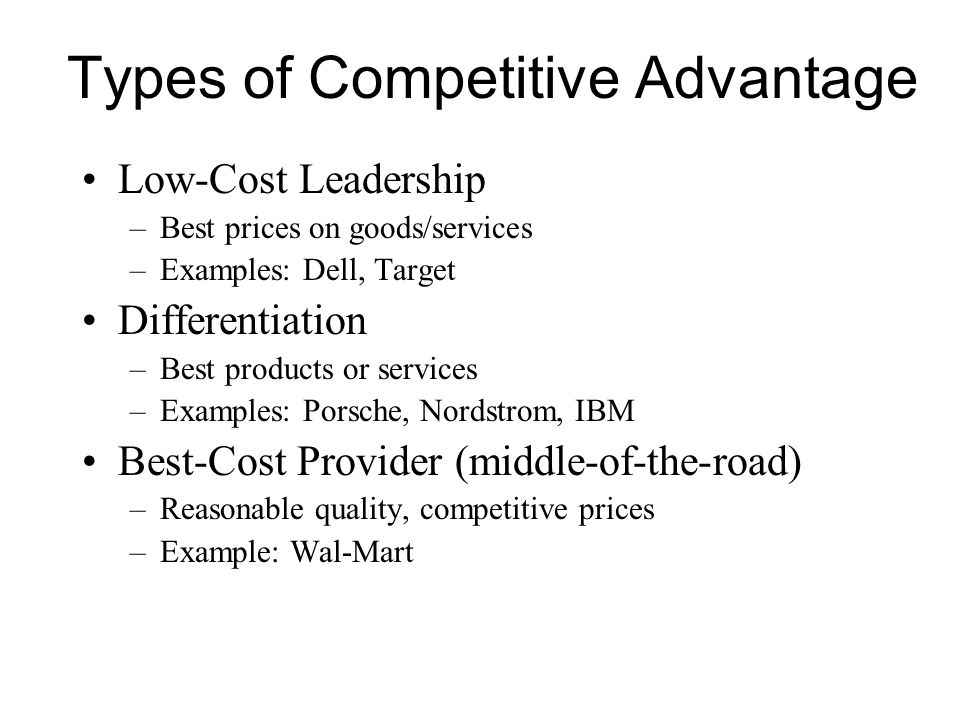 Types of Competitive Advantage

• Low-Cost Leadership
– Best prices on goods/services
– Examples: Dell, Target

• Differentiation
– Best products or services
– Examples: Porsche, Nordstrom, IBM

• Best-Cost Provider (middle-of-the-road)
– Reasonable quality, competitive prices
– Example: Wal-Mart